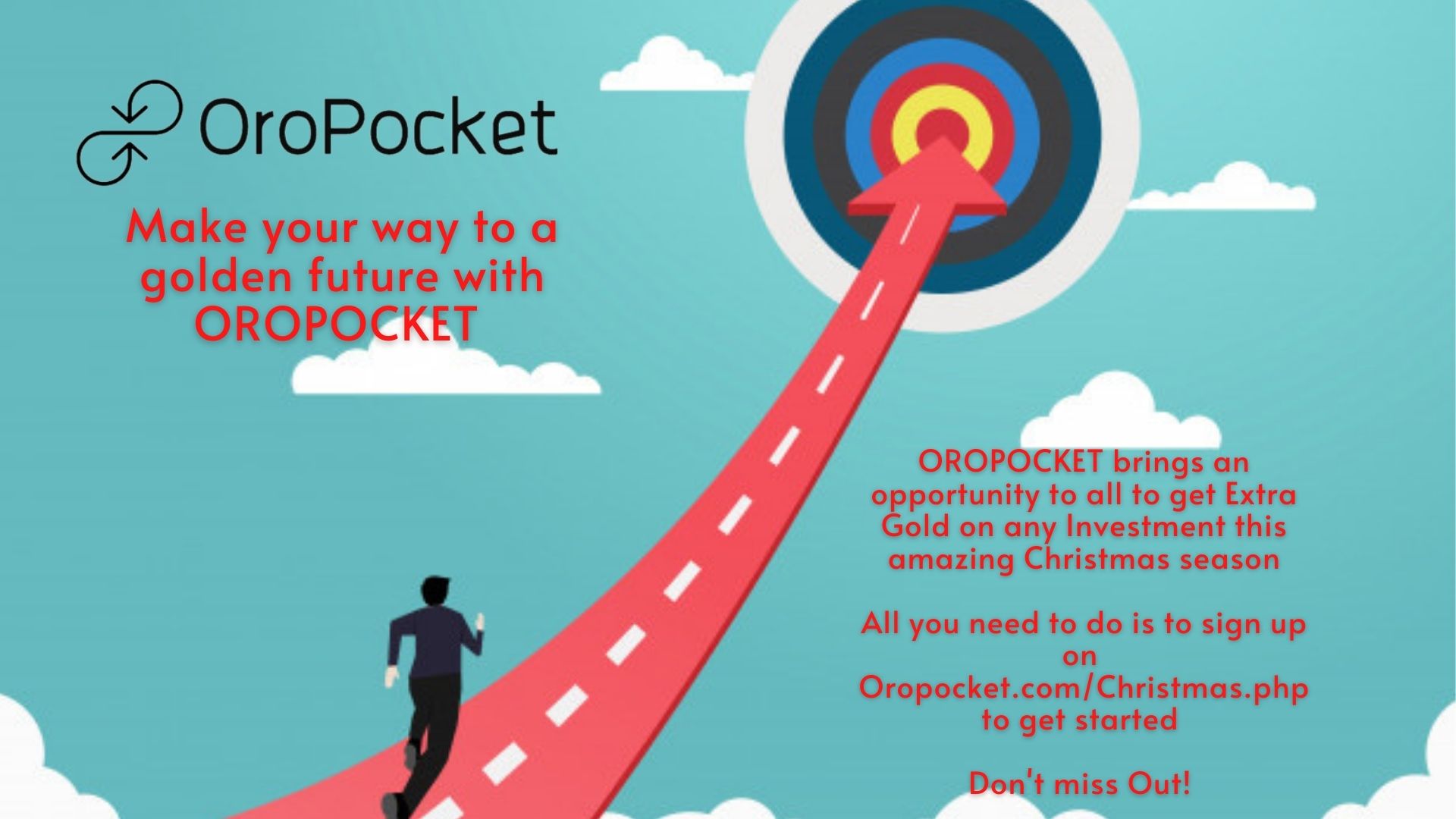 OroPocket

Make your way to a golden future with OROPOCKET

OROPOCKET brings an opportunity to all to get Extra Gold on any Investment this amazing Christmas season

All you need to do is to sign up on Oropocket.com/Christmas.php to get started

Don't miss Out!